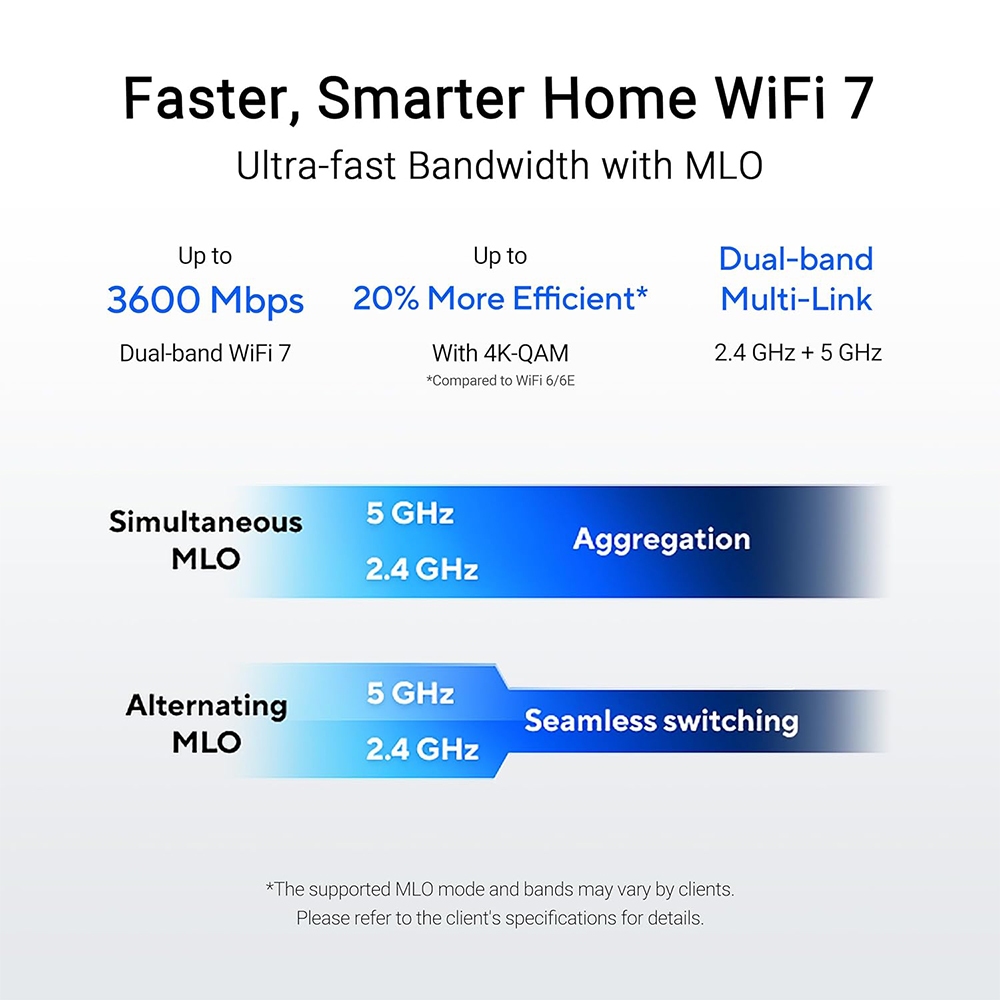 Faster, Smarter Home WiFi 7
Ultra-fast Bandwidth with MLO

Up to
3600 Mbps
Dual-band WiFi 7

Up to
20% More Efficient*
With 4K-QAM
*Compared to WiFi 6/6E

Dual-band
Multi-Link
2.4 GHz + 5 GHz

Simultaneous MLO
5 GHz
2.4 GHz
Aggregation

Alternating MLO
5 GHz
2.4 GHz
Seamless switching

*The supported MLO mode and bands may vary by clients.
Please refer to the client's specifications for details.